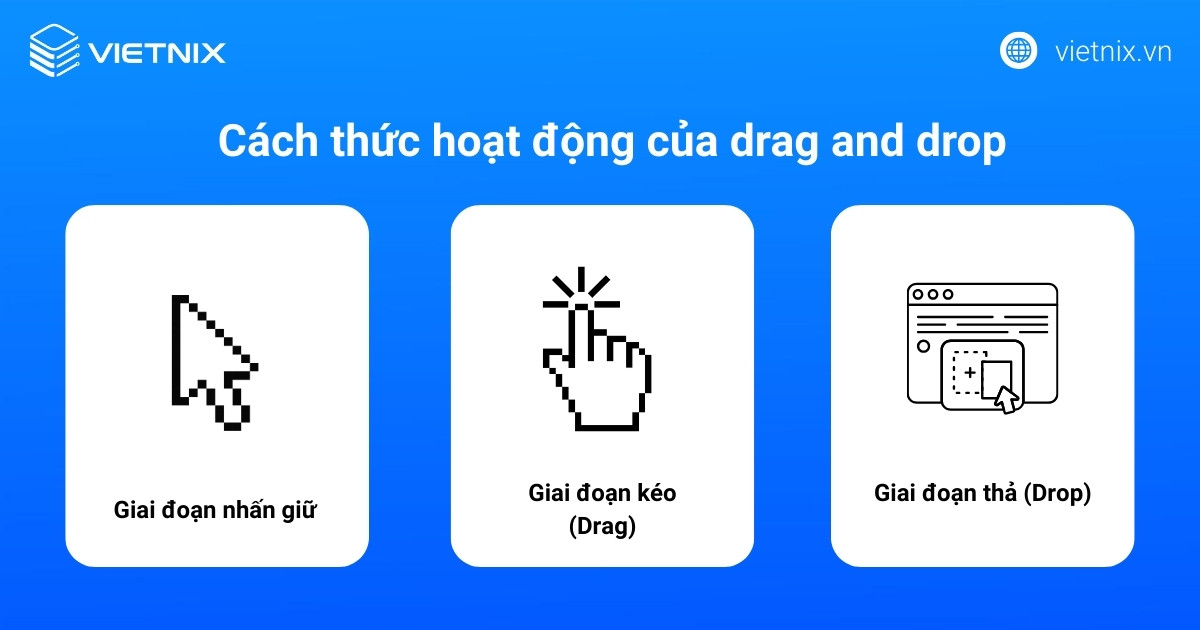 VIETNIX

vietnix.vn

Cách thức hoạt động của drag and drop

Giai đoạn nhấn giữ

Giai đoạn kéo (Drag)

Giai đoạn thả (Drop)